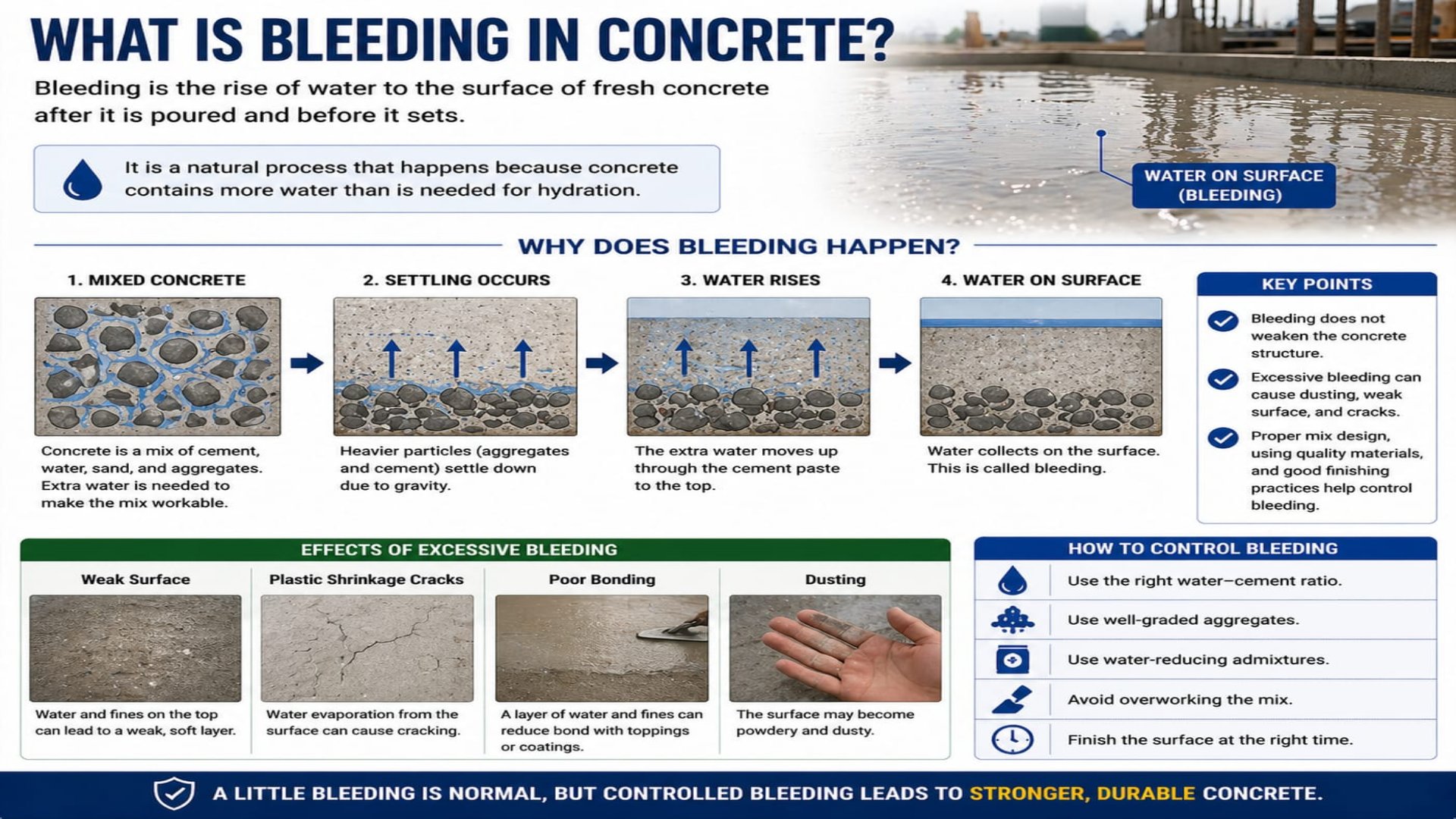 WHAT IS BLEEDING IN CONCRETE?

Bleeding is the rise of water to the surface of fresh concrete after it is poured and before it sets.

It is a natural process that happens because concrete contains more water than is needed for hydration.

WATER ON SURFACE (BLEEDING)

WHY DOES BLEEDING HAPPEN?

1. MIXED CONCRETE

Concrete is a mix of cement, water, sand, and aggregates. Extra water is needed to make the mix workable.

2. SETTLING OCCURS

Heavier particles (aggregates and cement) settle down due to gravity.

3. WATER RISES

The extra water moves up through the cement paste to the top.

4. WATER ON SURFACE

Water collects on the surface. This is called bleeding.

KEY POINTS

Bleeding does not weaken the concrete structure.

Excessive bleeding can cause dusting, weak surface, and cracks.

Proper mix design, using quality materials, and good finishing practices help control bleeding.

EFFECTS OF EXCESSIVE BLEEDING

Weak Surface

Water and fines on the top can lead to a weak, soft layer.

Plastic Shrinkage Cracks

Water evaporation from the surface can cause cracking.

Poor Bonding

A layer of water and fines can reduce bond with toppings or coatings.

Dusting

The surface may become powdery and dusty.

HOW TO CONTROL BLEEDING

Use the right water–cement ratio.

Use well-graded aggregates.

Use water-reducing admixtures.

Avoid overworking the mix.

Finish the surface at the right time.

A LITTLE BLEEDING IS NORMAL, BUT CONTROLLED BLEEDING LEADS TO STRONGER, DURABLE CONCRETE.